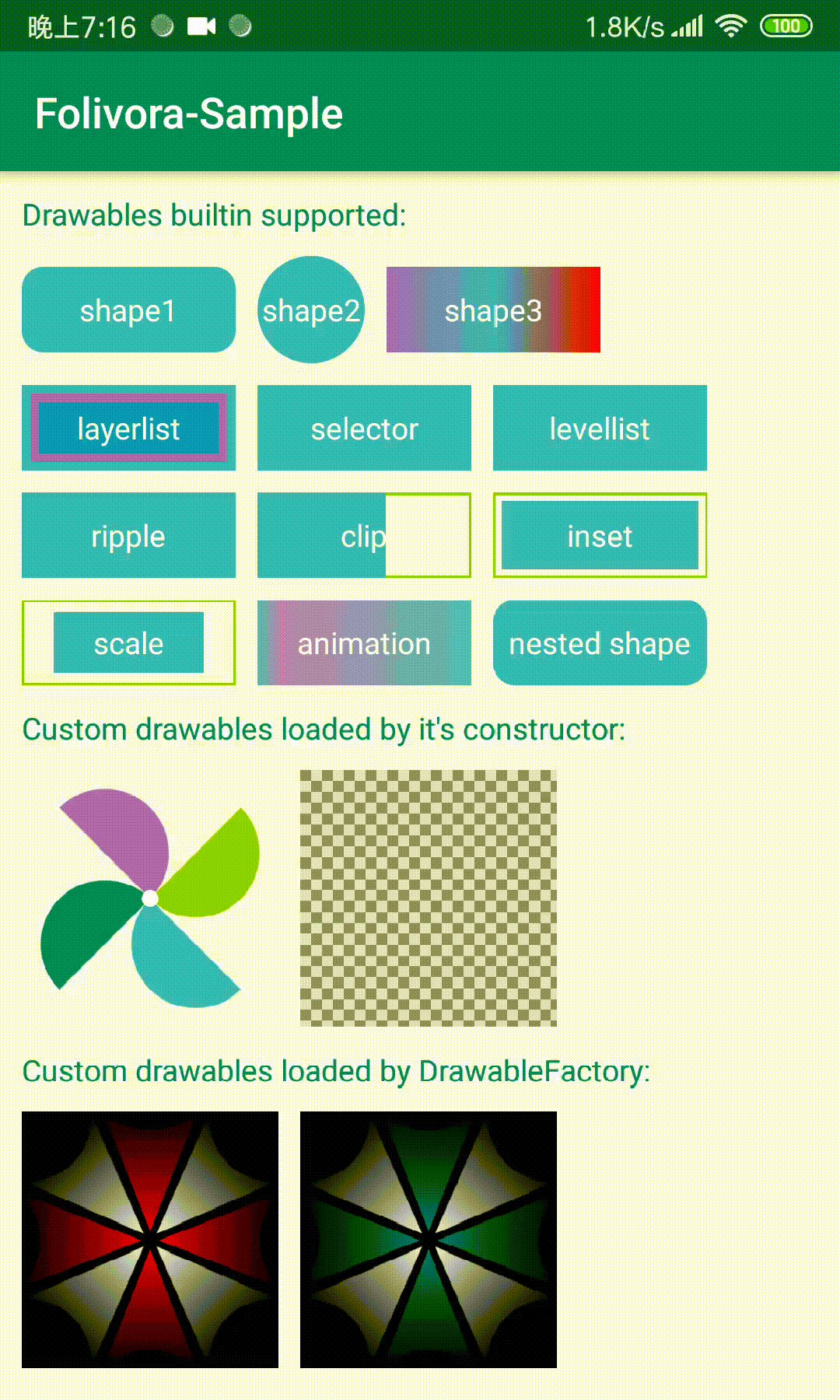 晚上7:16 1.8K/s 100

Folivora-Sample

Drawables builtin supported:

shape1 shape2 shape3

layerlist selector levellist

ripple clip inset

scale animation nested shape

Custom drawables loaded by it's constructor:

Custom drawables loaded by DrawableFactory: